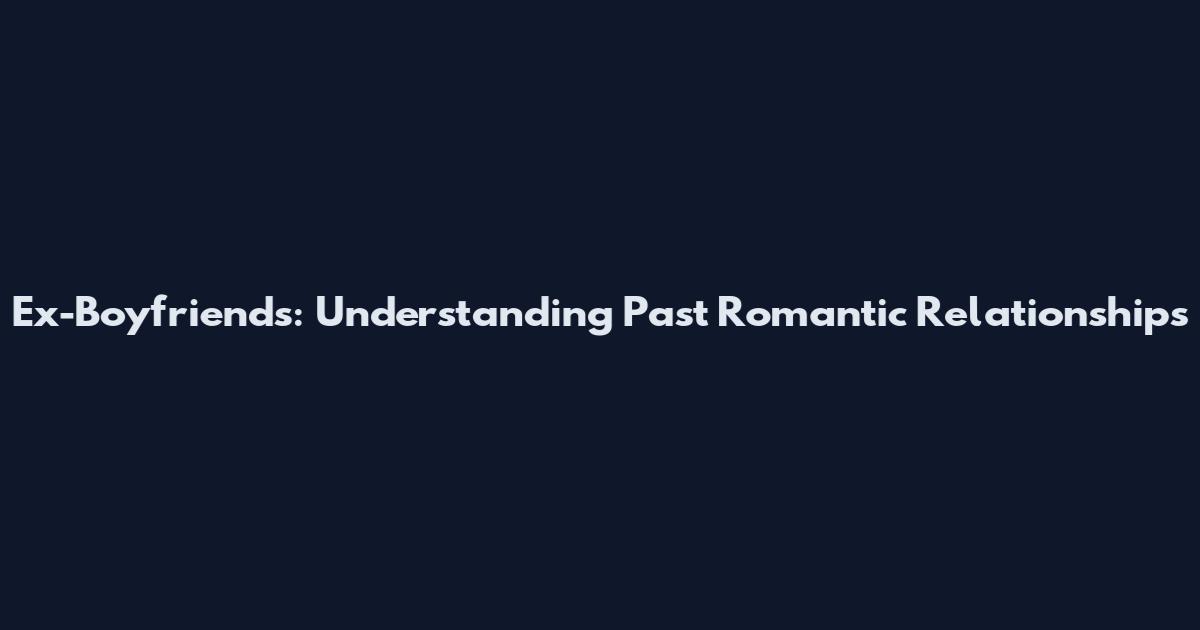 Ex-Boyfriends: Understanding Past Romantic Relationships